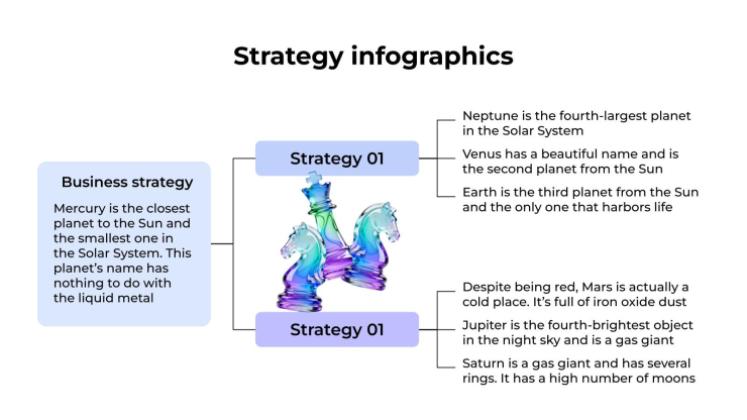 Strategy infographics

Business strategy

Mercury is the closest planet to the Sun and the smallest one in the Solar System. This planet's name has nothing to do with the liquid metal

Strategy 01

Neptune is the fourth-largest planet in the Solar System

Venus has a beautiful name and is the second planet from the Sun

Earth is the third planet from the Sun and the only one that harbors life

Strategy 01

Despite being red, Mars is actually a cold place. It's full of iron oxide dust

Jupiter is the fourth-brightest object in the night sky and is a gas giant

Saturn is a gas giant and has several rings. It has a high number of moons